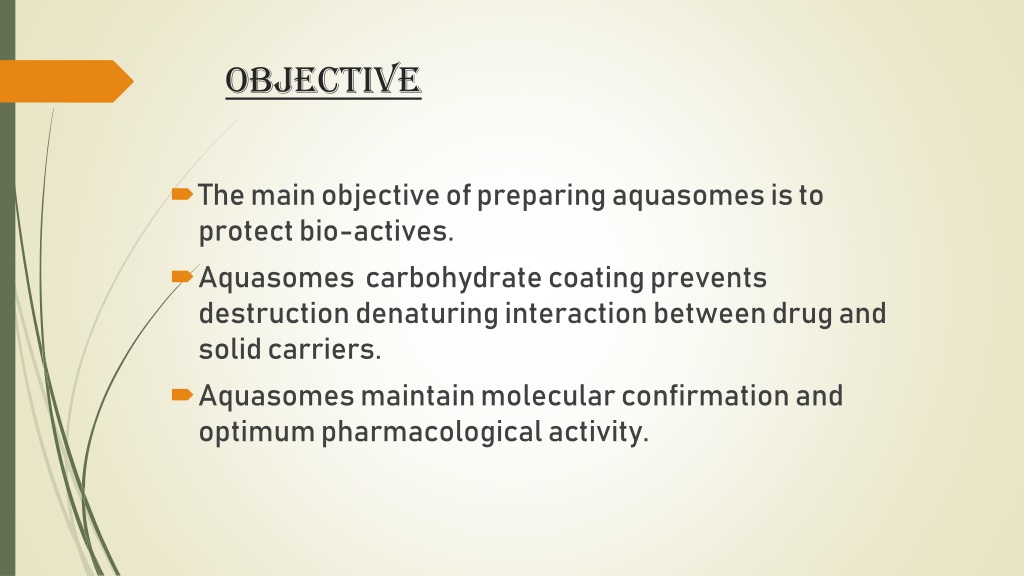 OBJECTIVE

The main objective of preparing aquasomes is to protect bio-actives.

Aquasomes carbohydrate coating prevents destruction denaturing interaction between drug and solid carriers.

Aquasomes maintain molecular confirmation and optimum pharmacological activity.